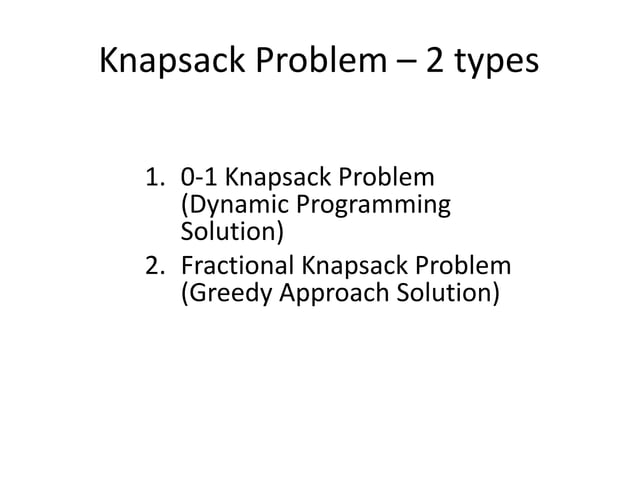 Knapsack Problem – 2 types

1. 0-1 Knapsack Problem (Dynamic Programming Solution)
2. Fractional Knapsack Problem (Greedy Approach Solution)